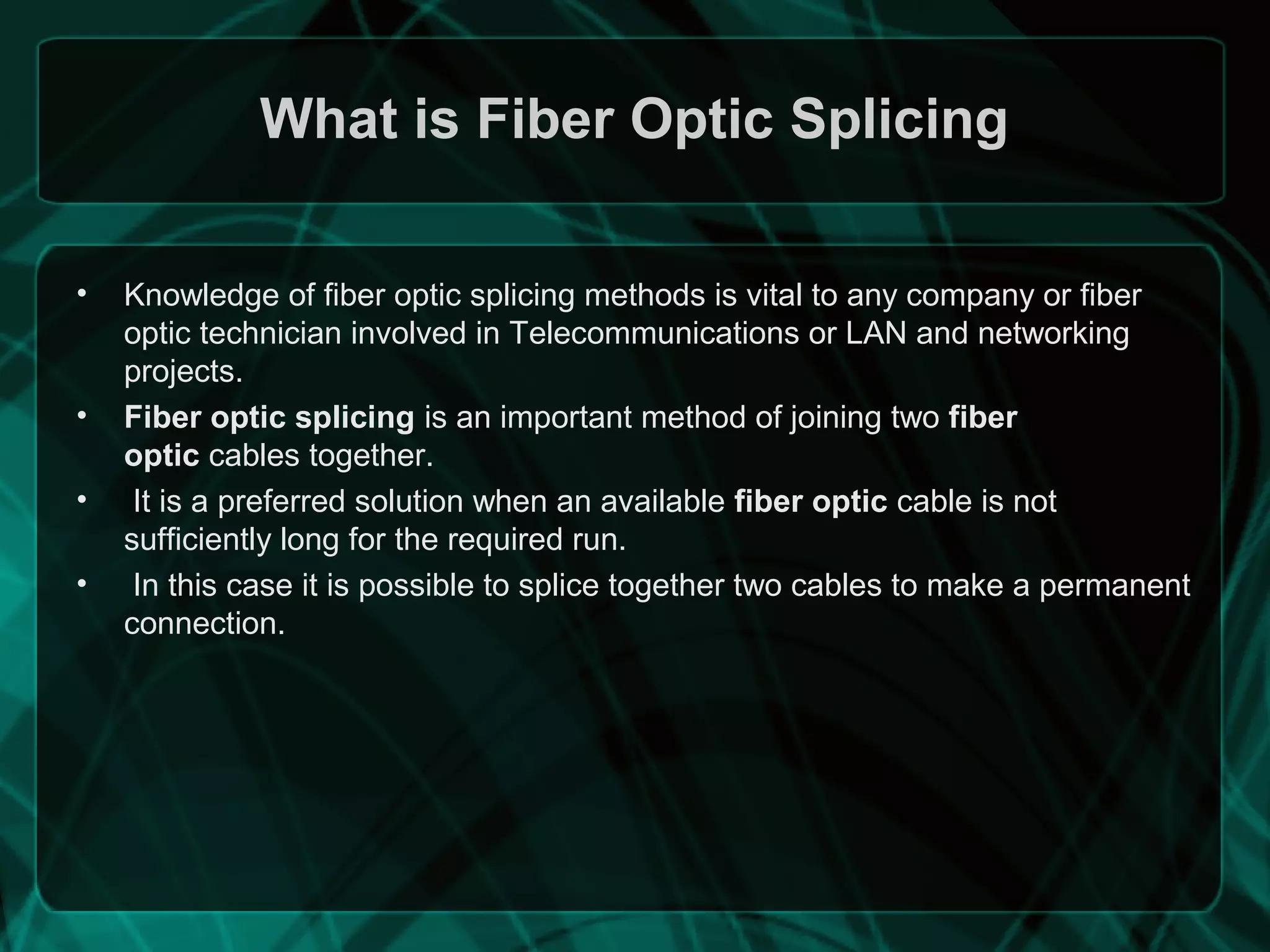 What is Fiber Optic Splicing

• Knowledge of fiber optic splicing methods is vital to any company or fiber optic technician involved in Telecommunications or LAN and networking projects.
• Fiber optic splicing is an important method of joining two fiber optic cables together.
• It is a preferred solution when an available fiber optic cable is not sufficiently long for the required run.
• In this case it is possible to splice together two cables to make a permanent connection.